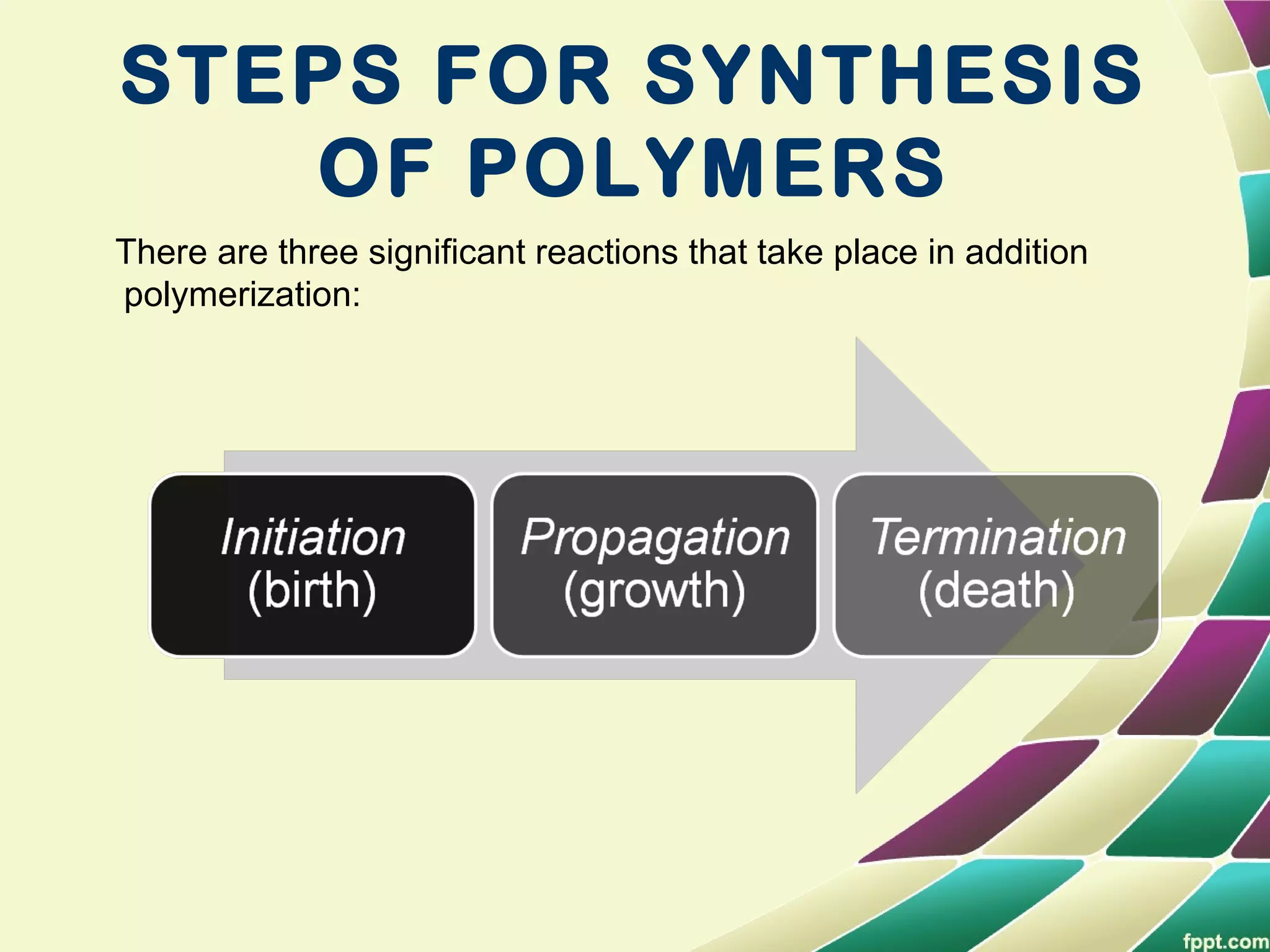 STEPS FOR SYNTHESIS OF POLYMERS

There are three significant reactions that take place in addition polymerization:

Initiation (birth)

Propagation (growth)

Termination (death)

fppt.com